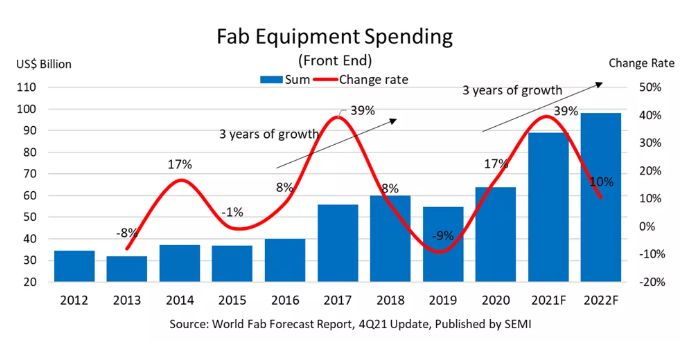 Fab Equipment Spending
(Front End)

US$ Billion

Change Rate

Sum
Change rate

110
100
90
80
70
60
50
40
30
20

50%
40%
30%
20%
10%
0%
-10%
-20%

3 years of growth
3 years of growth

-8%
17%
-1%
8%
39%
8%
-9%
17%
39%
10%

2012
2013
2014
2015
2016
2017
2018
2019
2020
2021F
2022F

Source: World Fab Forecast Report, 4Q21 Update, Published by SEMI